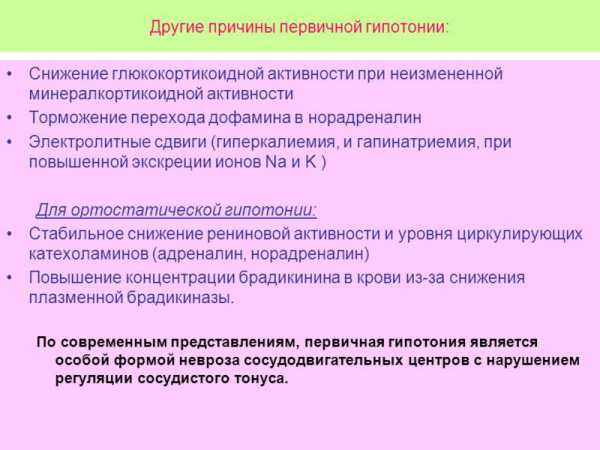 Другие причины первичной гипотонии:

• Снижение глюкокортикоидной активности при неизмененной минералкортикоидной активности
• Торможение перехода дофамина в норадреналин
• Электролитные сдвиги (гиперкалиемия, и гапинатриемия, при повышенной экскреции ионов Na и K )

Для ортостатической гипотонии:
• Стабильное снижение рениновой активности и уровня циркулирующих катехоламинов (адреналин, норадреналин)
• Повышение концентрации брадикинина в крови из-за снижения плазменной брадикиназы.

По современным представлениям, первичная гипотония является особой формой невроза сосудодвигательных центров с нарушением регуляции сосудистого тонуса.